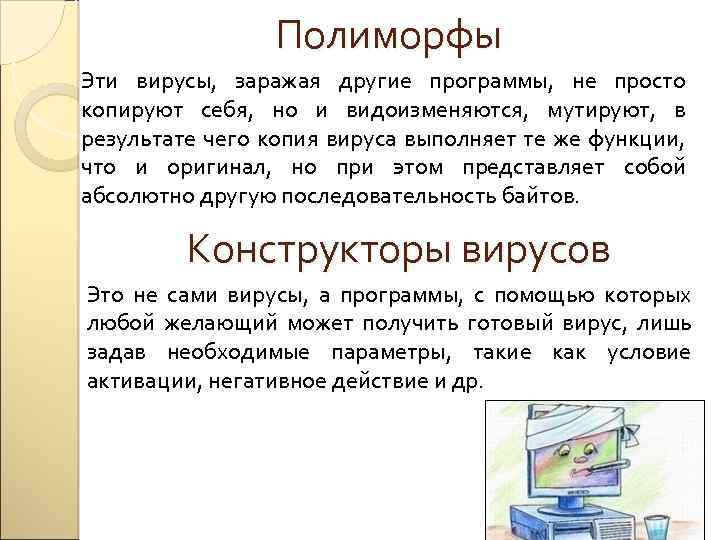 Полиморфы

Эти вирусы, заражая другие программы, не просто копируют себя, но и видоизменяются, мутируют, в результате чего копия вируса выполняет те же функции, что и оригинал, но при этом представляет собой абсолютно другую последовательность байтов.

Конструкторы вирусов

Это не сами вирусы, а программы, с помощью которых любой желающий может получить готовый вирус, лишь задав необходимые параметры, такие как условие активации, негативное действие и др.